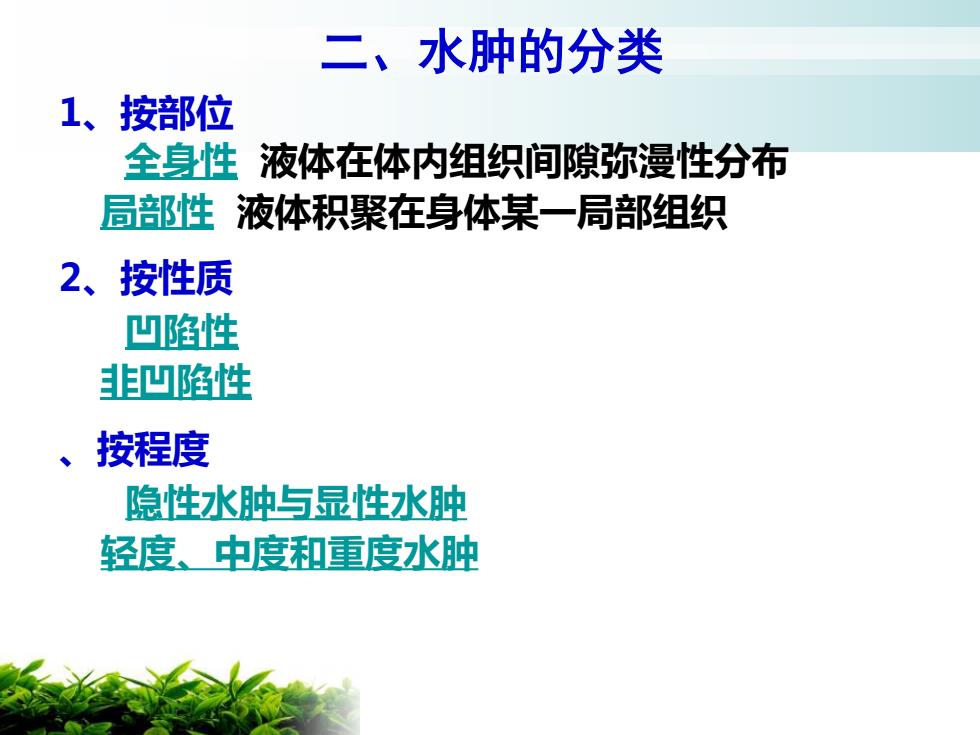 二、水肿的分类

1、按部位

全身性 液体在体内组织间隙弥漫性分布

局部性 液体积聚在身体某一局部组织

2、按性质

凹陷性

非凹陷性

、按程度

隐性水肿与显性水肿

轻度、中度和重度水肿